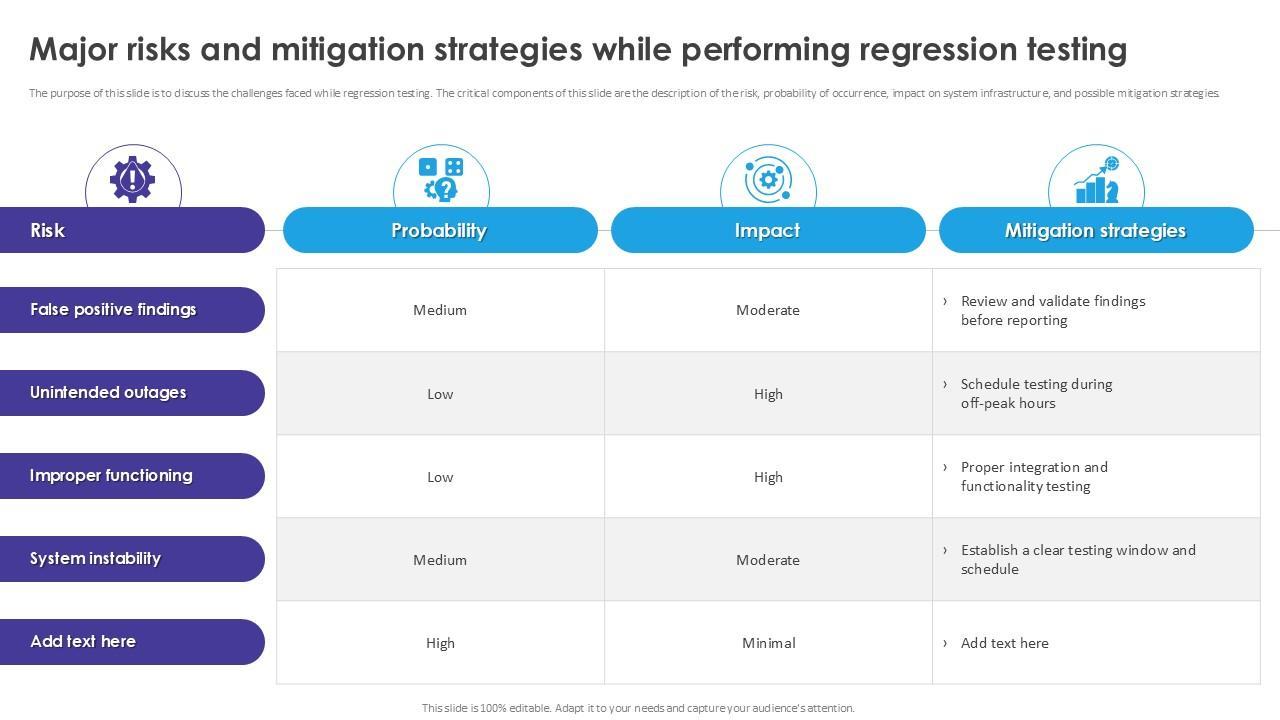 Major risks and mitigation strategies while performing regression testing

The purpose of this slide is to discuss the challenges faced while regression testing. The critical components of this slide are the description of the risk, probability of occurrence, impact on system infrastructure, and possible mitigation strategies.

| Risk | Probability | Impact | Mitigation strategies |
|---|---|---|---|
| False positive findings | Medium | Moderate | › Review and validate findings before reporting |
| Unintended outages | Low | High | › Schedule testing during off-peak hours |
| Improper functioning | Low | High | › Proper integration and functionality testing |
| System instability | Medium | Moderate | › Establish a clear testing window and schedule |
| Add text here | High | Minimal | › Add text here |

This slide is 100% editable. Adapt it to your needs and capture your audience's attention.